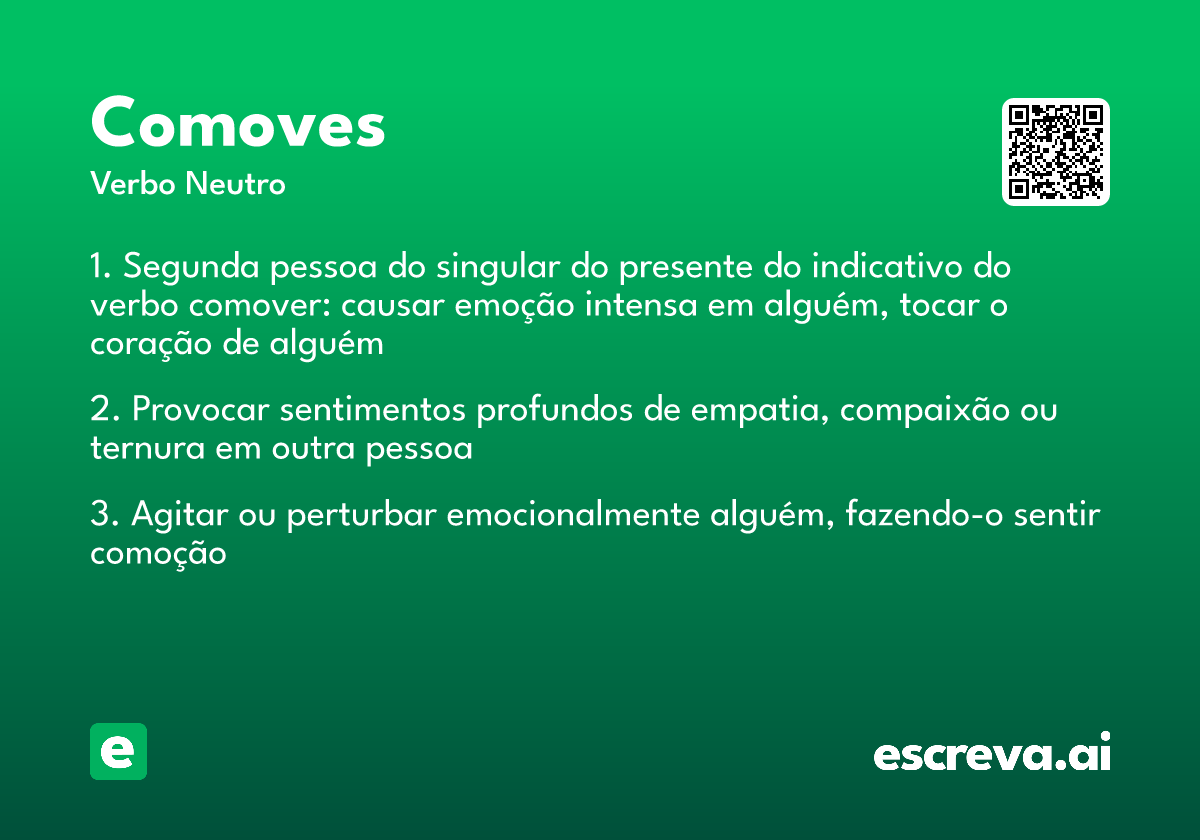 Comoves
Verbo Neutro

1. Segunda pessoa do singular do presente do indicativo do verbo comover: causar emoção intensa em alguém, tocar o coração de alguém

2. Provocar sentimentos profundos de empatia, compaixão ou ternura em outra pessoa

3. Agitar ou perturbar emocionalmente alguém, fazendo-o sentir comoção

e

escreva.ai